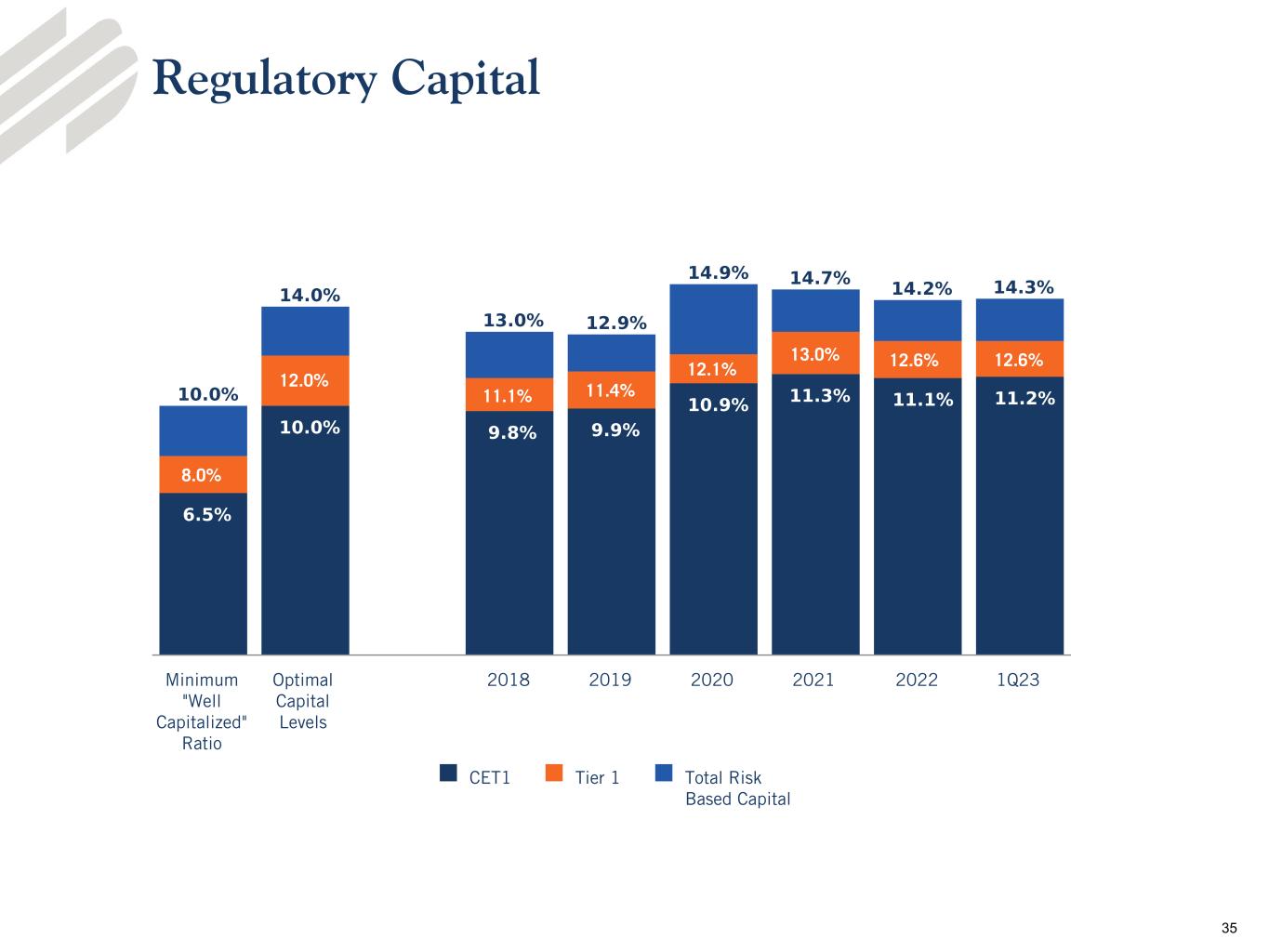 Regulatory Capital

10.0%
8.0%
6.5%

14.0%
12.0%
10.0%

13.0%
11.1%
9.8%

12.9%
11.4%
9.9%

14.9%
12.1%
10.9%

14.7%
13.0%
11.3%

14.2%
12.6%
11.1%

14.3%
12.6%
11.2%

Minimum "Well Capitalized" Ratio
Optimal Capital Levels
2018
2019
2020
2021
2022
1Q23

CET1
Tier 1
Total Risk Based Capital

35